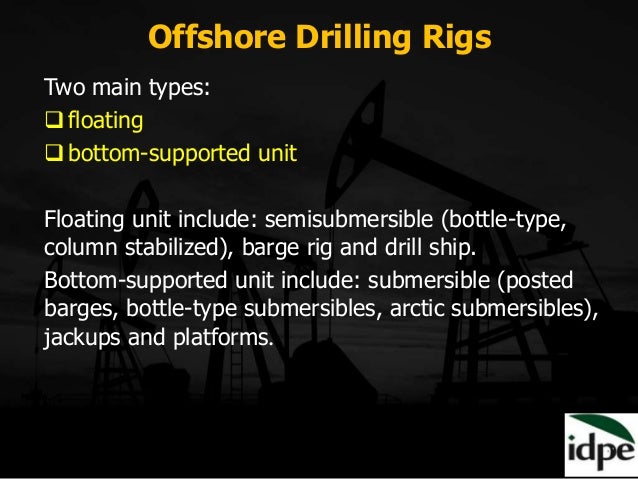 Offshore Drilling Rigs

Two main types:

❑ floating

❑ bottom-supported unit

Floating unit include: semisubmersible (bottle-type, column stabilized), barge rig and drill ship.

Bottom-supported unit include: submersible (posted barges, bottle-type submersibles, arctic submersibles), jackups and platforms.

idpe